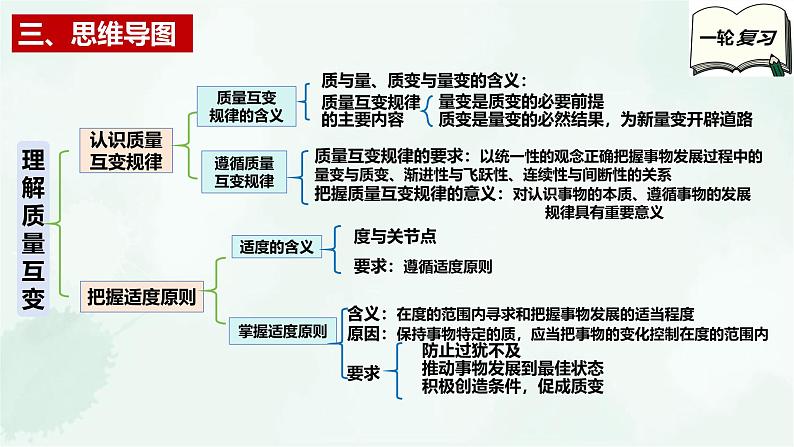 三、思维导图

一轮复习

理解质量互变

认识质量互变规律

质量互变规律的含义

质与量、质变与量变的含义：

质量互变规律的主要内容

量变是质变的必要前提

质变是量变的必然结果，为新量变开辟道路

遵循质量互变规律

质量互变规律的要求：以统一性的观念正确把握事物发展过程中的量变与质变、渐进性与飞跃性、连续性与间断性的关系

把握质量互变规律的意义：对认识事物的本质、遵循事物的发展规律具有重要意义

把握适度原则

适度的含义

度与关节点

要求：遵循适度原则

掌握适度原则

含义：在度的范围内寻求和把握事物发展的适当程度

原因：保持事物特定的质，应当把事物的变化控制在度的范围内

要求

防止过犹不及

推动事物发展到最佳状态

积极创造条件，促成质变